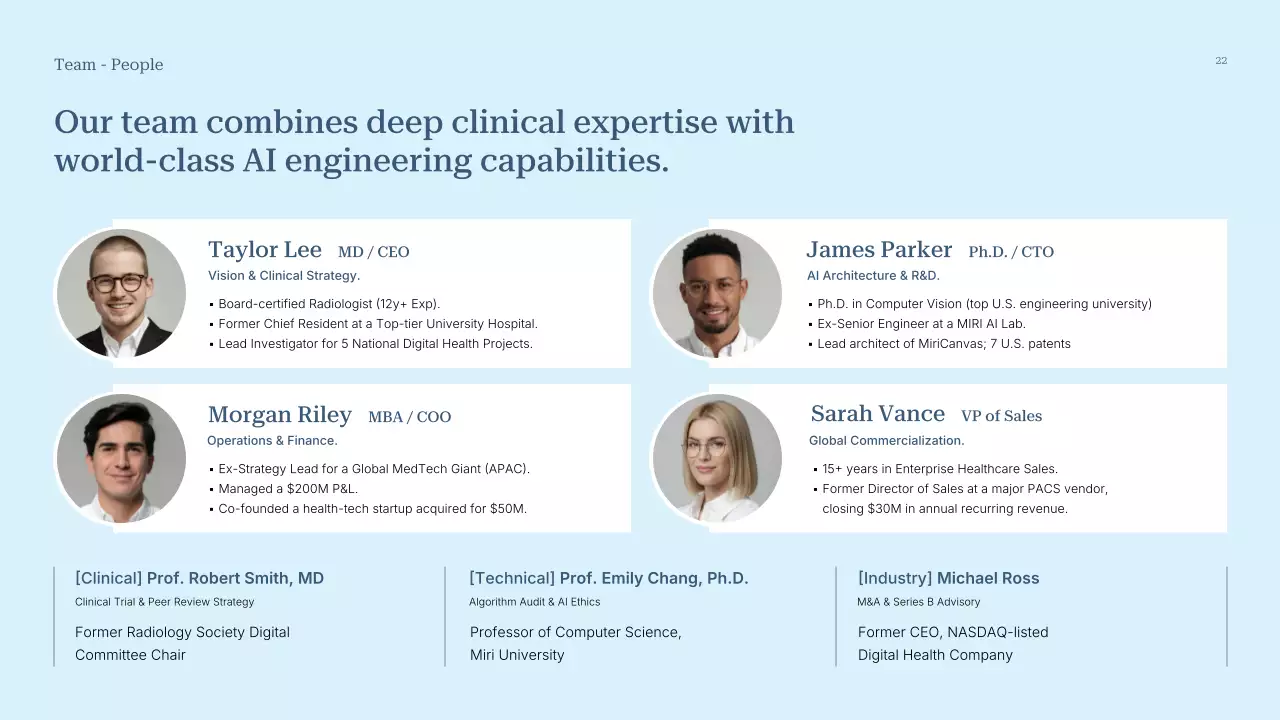 Team - People

22

Our team combines deep clinical expertise with world-class AI engineering capabilities.

Taylor Lee MD / CEO
Vision & Clinical Strategy.
▪ Board-certified Radiologist (12y+ Exp).
▪ Former Chief Resident at a Top-tier University Hospital.
▪ Lead Investigator for 5 National Digital Health Projects.

James Parker Ph.D. / CTO
AI Architecture & R&D.
▪ Ph.D. in Computer Vision (top U.S. engineering university)
▪ Ex-Senior Engineer at a MIRI AI Lab.
▪ Lead architect of MiriCanvas; 7 U.S. patents

Morgan Riley MBA / COO
Operations & Finance.
▪ Ex-Strategy Lead for a Global MedTech Giant (APAC).
▪ Managed a $200M P&L.
▪ Co-founded a health-tech startup acquired for $50M.

Sarah Vance VP of Sales
Global Commercialization.
▪ 15+ years in Enterprise Healthcare Sales.
▪ Former Director of Sales at a major PACS vendor, closing $30M in annual recurring revenue.

[Clinical] Prof. Robert Smith, MD
Clinical Trial & Peer Review Strategy
Former Radiology Society Digital Committee Chair

[Technical] Prof. Emily Chang, Ph.D.
Algorithm Audit & AI Ethics
Professor of Computer Science, Miri University

[Industry] Michael Ross
M&A & Series B Advisory
Former CEO, NASDAQ-listed Digital Health Company